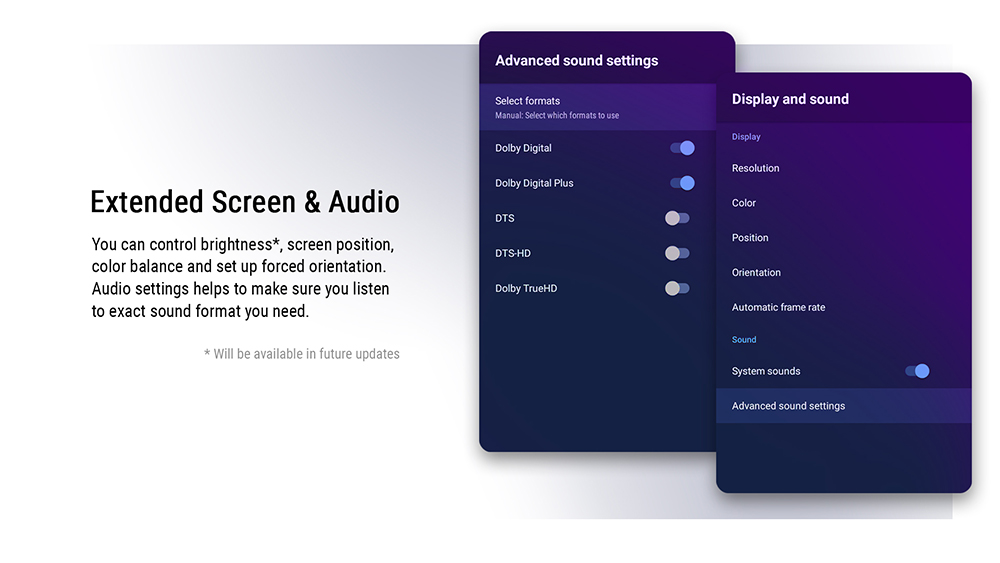 Extended Screen & Audio

You can control brightness*, screen position, color balance and set up forced orientation. Audio settings helps to make sure you listen to exact sound format you need.

* Will be available in future updates

Advanced sound settings

Select formats
Manual: Select which formats to use

Dolby Digital

Dolby Digital Plus

DTS

DTS-HD

Dolby TrueHD

Display and sound

Display

Resolution

Color

Position

Orientation

Automatic frame rate

Sound

System sounds

Advanced sound settings